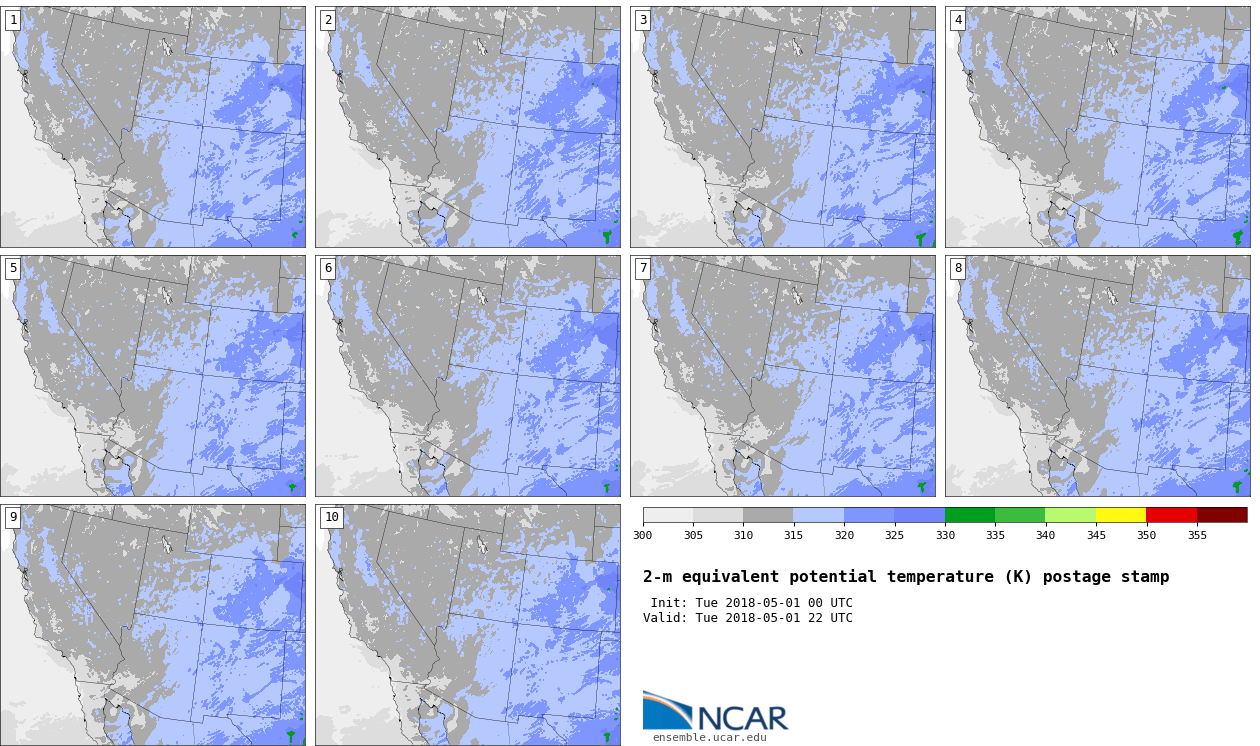 1
2
3
4
5
6
7
8
9
10

300 305 310 315 320 325 330 335 340 345 350 355

2-m equivalent potential temperature (K) postage stamp

Init: Tue 2018-05-01 00 UTC
Valid: Tue 2018-05-01 22 UTC

NCAR
ensemble.ucar.edu